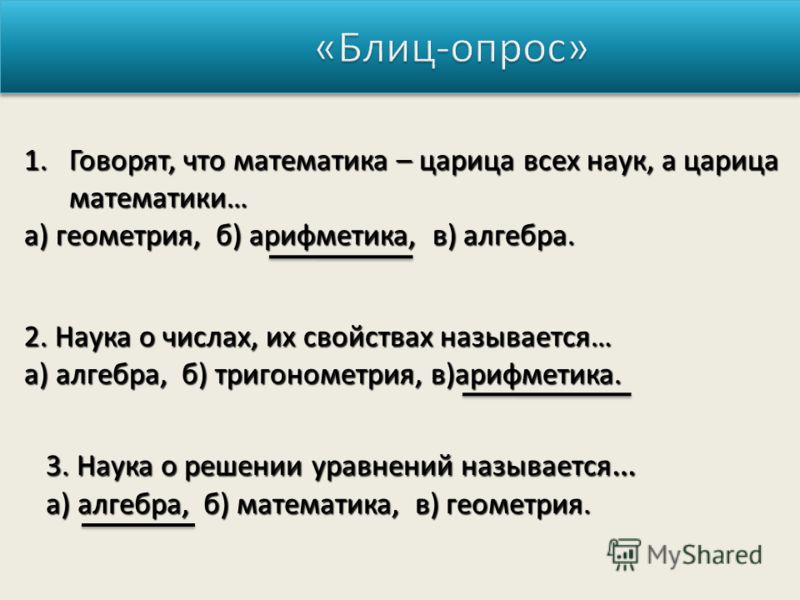 «Блиц-опрос»

1. Говорят, что математика – царица всех наук, а царица математики…
а) геометрия, б) арифметика, в) алгебра.

2. Наука о числах, их свойствах называется…
а) алгебра, б) тригонометрия, в)арифметика.

3. Наука о решении уравнений называется...
а) алгебра, б) математика, в) геометрия.

MyShared